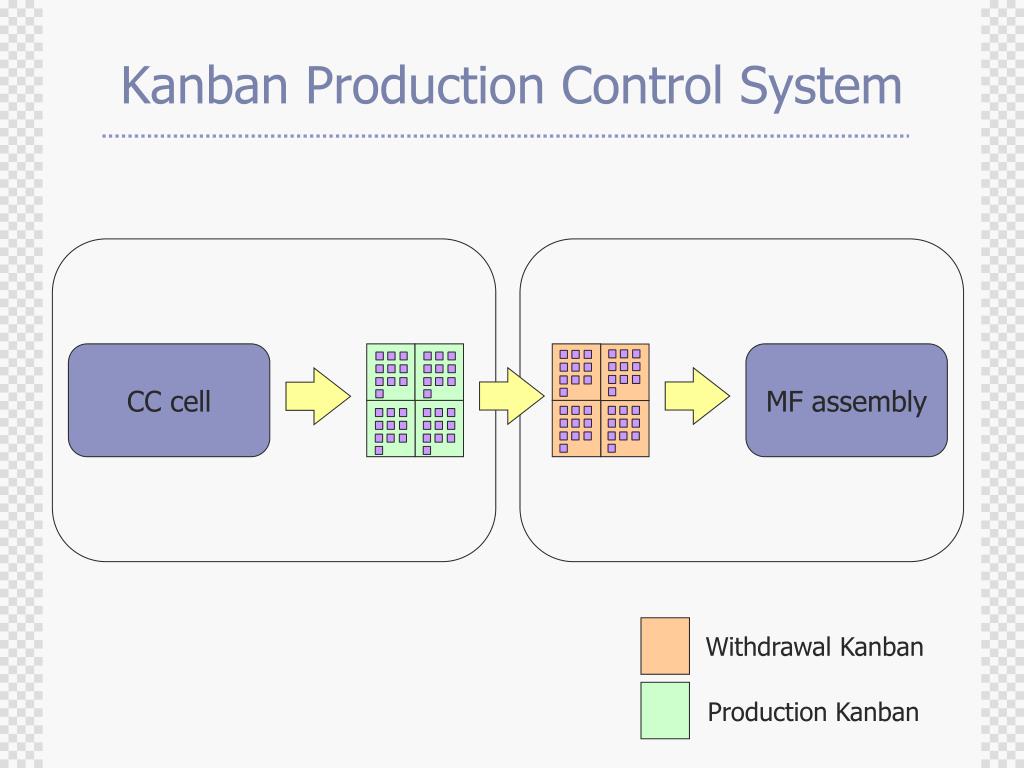 Kanban Production Control System

CC cell

MF assembly

Withdrawal Kanban

Production Kanban